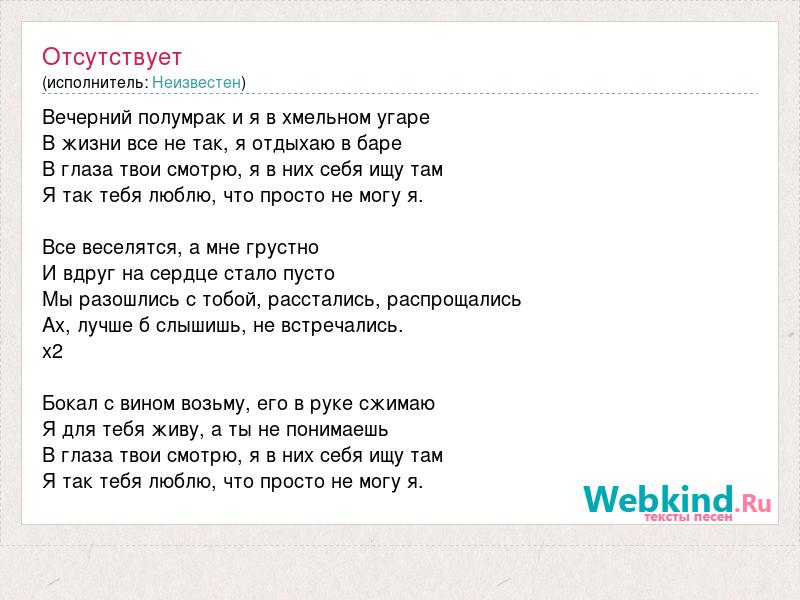 Отсутствует
(исполнитель: Неизвестен)

Вечерний полумрак и я в хмельном угаре
В жизни все не так, я отдыхаю в баре
В глаза твои смотрю, я в них себя ищу там
Я так тебя люблю, что просто не могу я.

Все веселятся, а мне грустно
И вдруг на сердце стало пусто
Мы разошлись с тобой, расстались, распрощались
Ах, лучше б слышишь, не встречались.
x2

Бокал с вином возьму, его в руке сжимаю
Я для тебя живу, а ты не понимаешь
В глаза твои смотрю, я в них себя ищу там
Я так тебя люблю, что просто не могу я.

Webkind.Ru
тексты песен